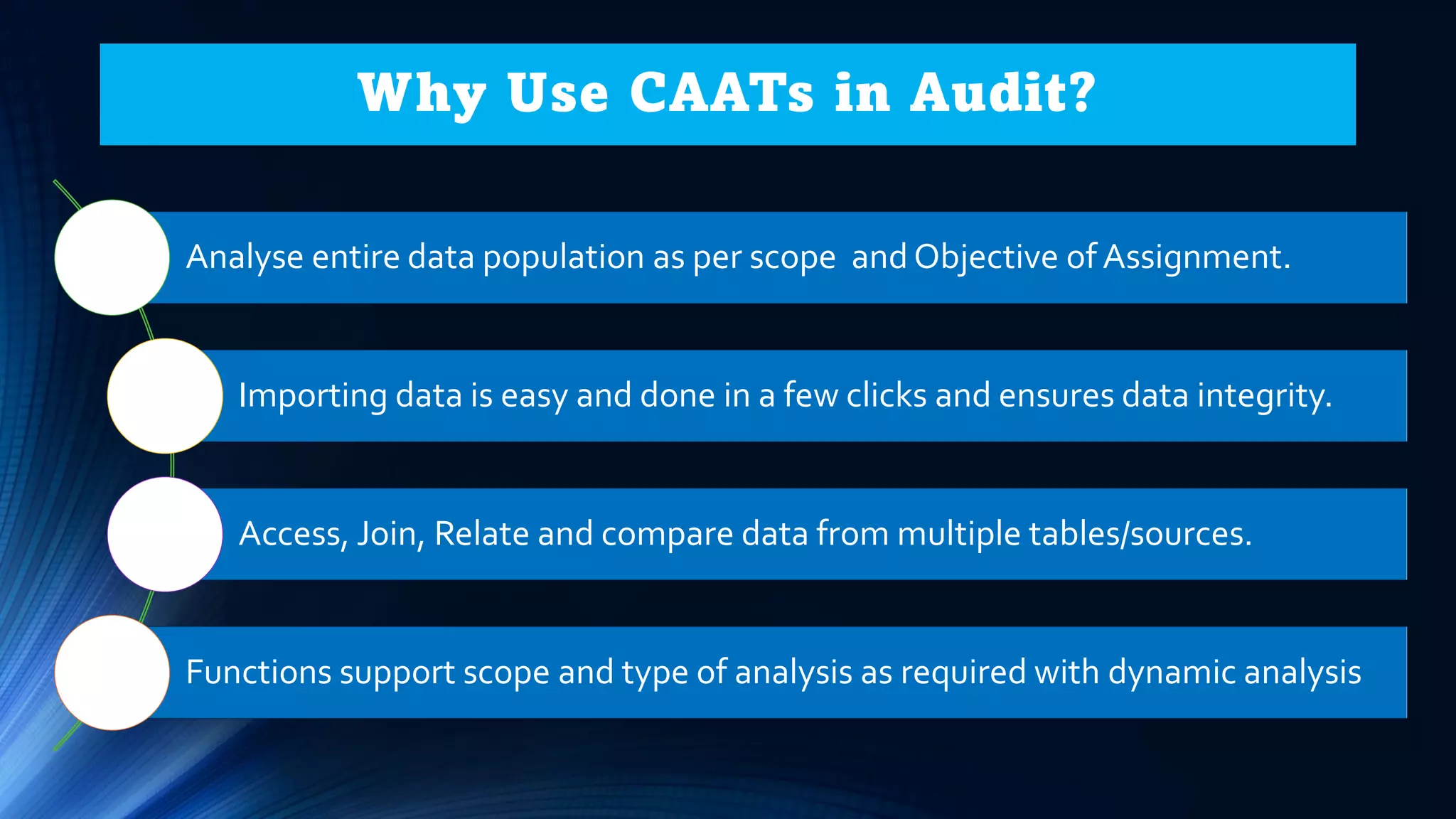 Why Use CAATs in Audit?

Analyse entire data population as per scope and Objective of Assignment.

Importing data is easy and done in a few clicks and ensures data integrity.

Access, Join, Relate and compare data from multiple tables/sources.

Functions support scope and type of analysis as required with dynamic analysis